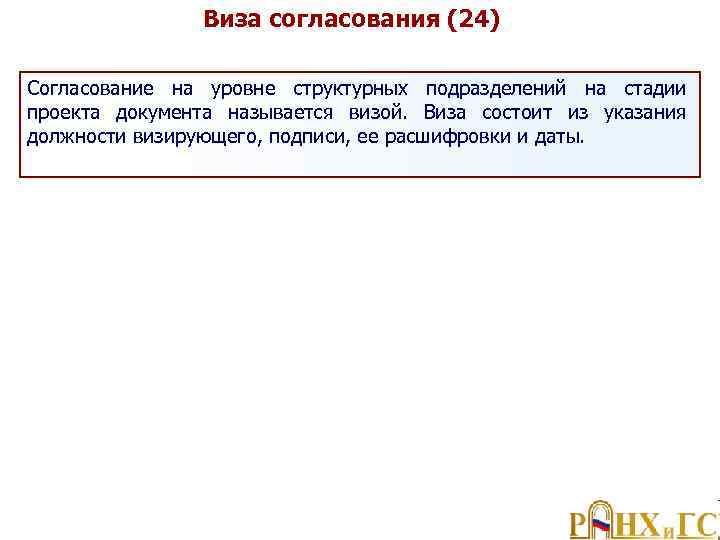 Виза согласования (24)

Согласование на уровне структурных подразделений на стадии проекта документа называется визой. Виза состоит из указания должности визирующего, подписи, ее расшифровки и даты.

РАНХиГС